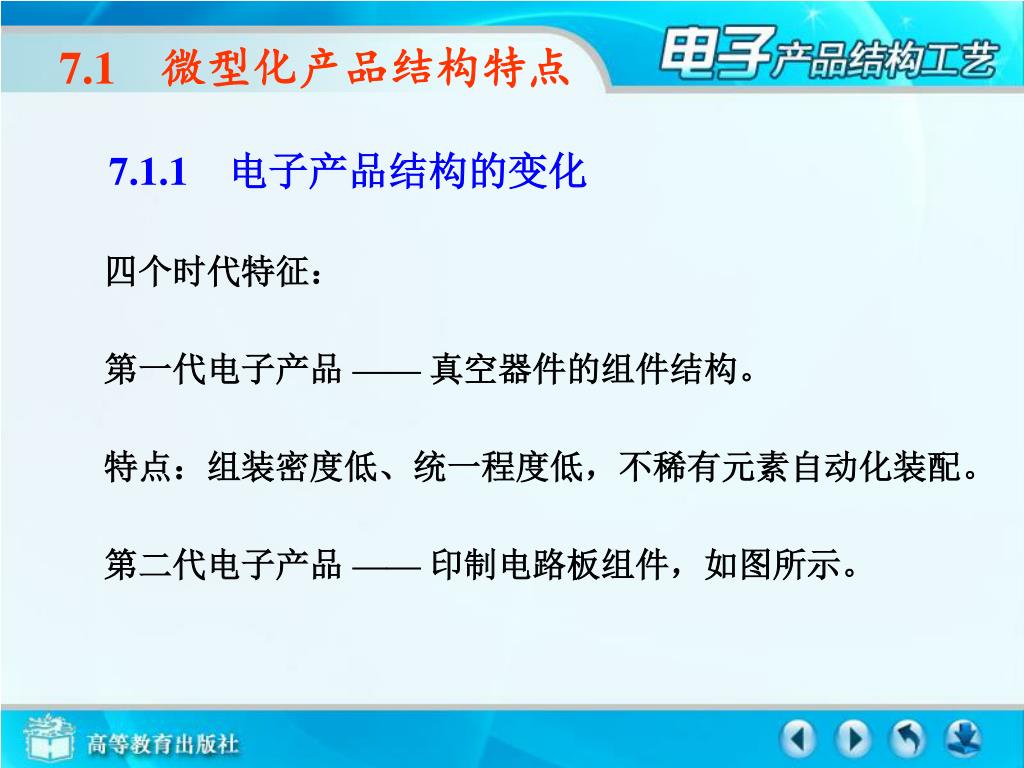 7.1 微型化产品结构特点

电子产品结构工艺

7.1.1 电子产品结构的变化

四个时代特征：

第一代电子产品 —— 真空器件的组件结构。

特点：组装密度低、统一程度低，不稀有元素自动化装配。

第二代电子产品 —— 印制电路板组件，如图所示。

高等教育出版社